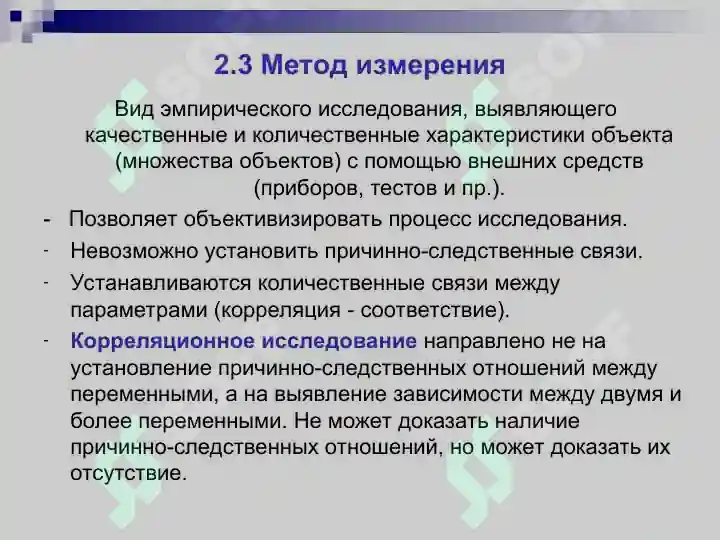 2.3 Метод измерения

Вид эмпирического исследования, выявляющего качественные и количественные характеристики объекта (множества объектов) с помощью внешних средств (приборов, тестов и пр.).

- Позволяет объективизировать процесс исследования.
- Невозможно установить причинно-следственные связи.
- Устанавливаются количественные связи между параметрами (корреляция - соответствие).
- Корреляционное исследование направлено не на установление причинно-следственных отношений между переменными, а на выявление зависимости между двумя и более переменными. Не может доказать наличие причинно-следственных отношений, но может доказать их отсутствие.